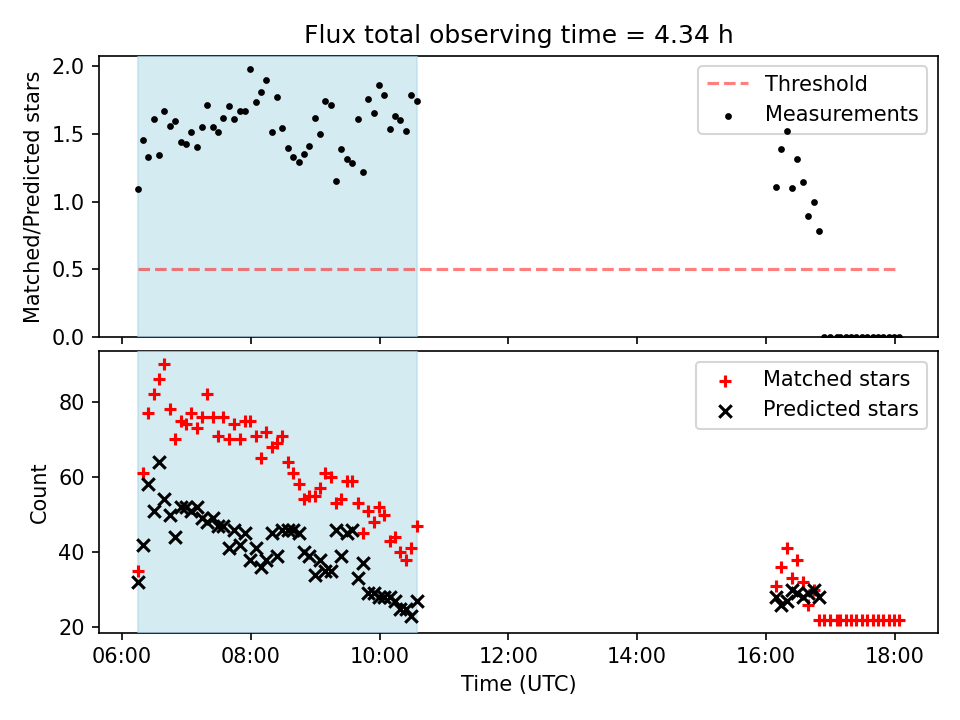 Flux total observing time = 4.34 h

Matched/Predicted stars

2.0
1.5
1.0
0.5
0.0

Threshold
Measurements

Count

80
60
40
20

Matched stars
Predicted stars

06:00 08:00 10:00 12:00 14:00 16:00 18:00

Time (UTC)